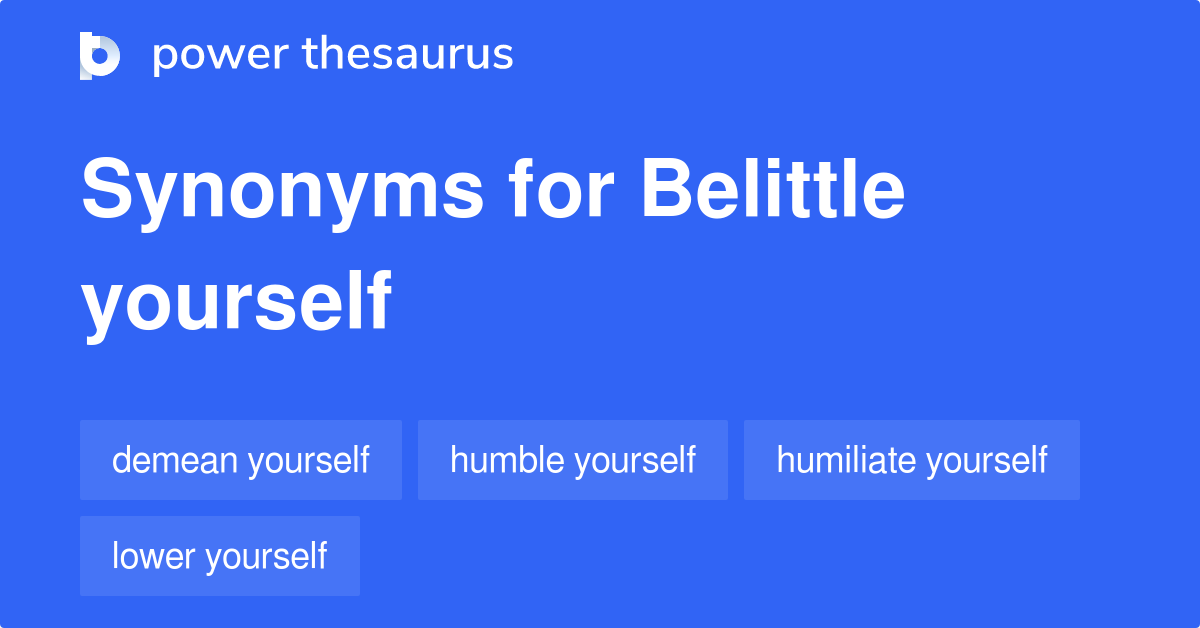 power thesaurus

Synonyms for Belittle yourself

demean yourself
humble yourself
humiliate yourself
lower yourself